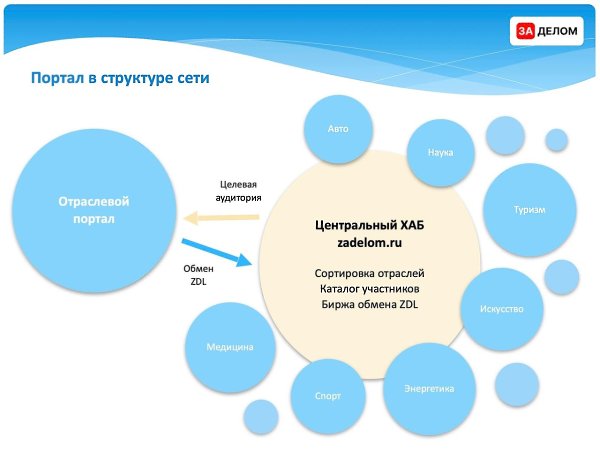 ЗА ДЕЛОМ

Портал в структуре сети

Отраслевой портал

Целевая аудитория

Обмен ZDL

Центральный ХАБ zadelom.ru

Сортировка отраслей
Каталог участников
Биржа обмена ZDL

Авто

Наука

Туризм

Искусство

Энергетика

Спорт

Медицина